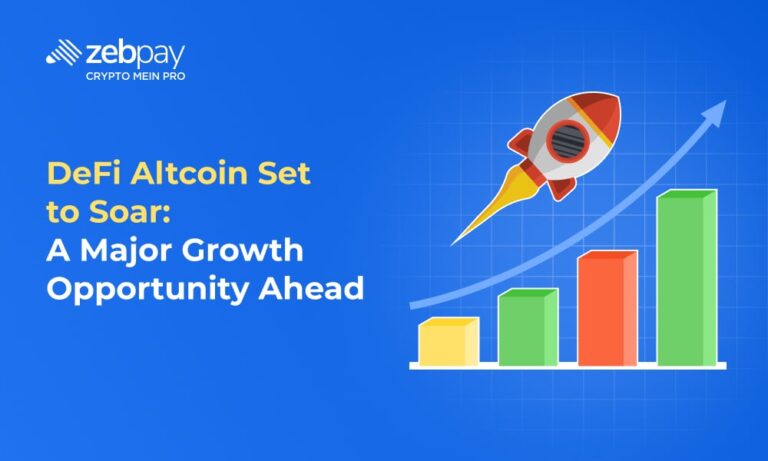 zebpay
CRYPTO MEIN PRO

DeFi Altcoin Set to Soar: A Major Growth Opportunity Ahead